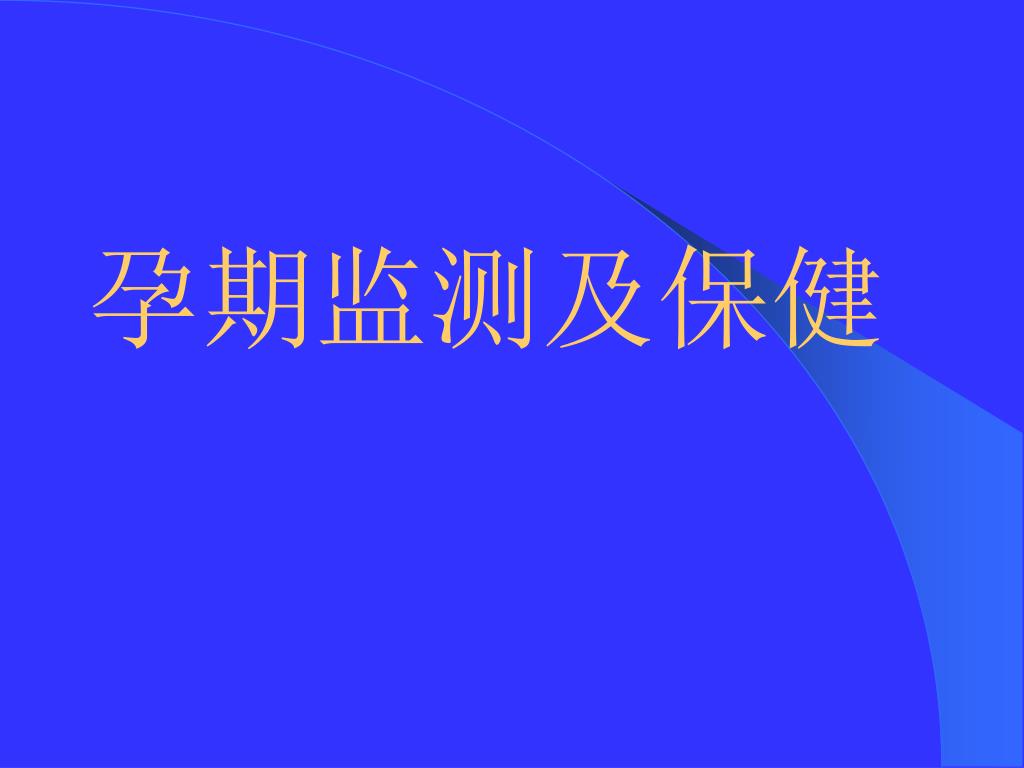 孕期监测及保健